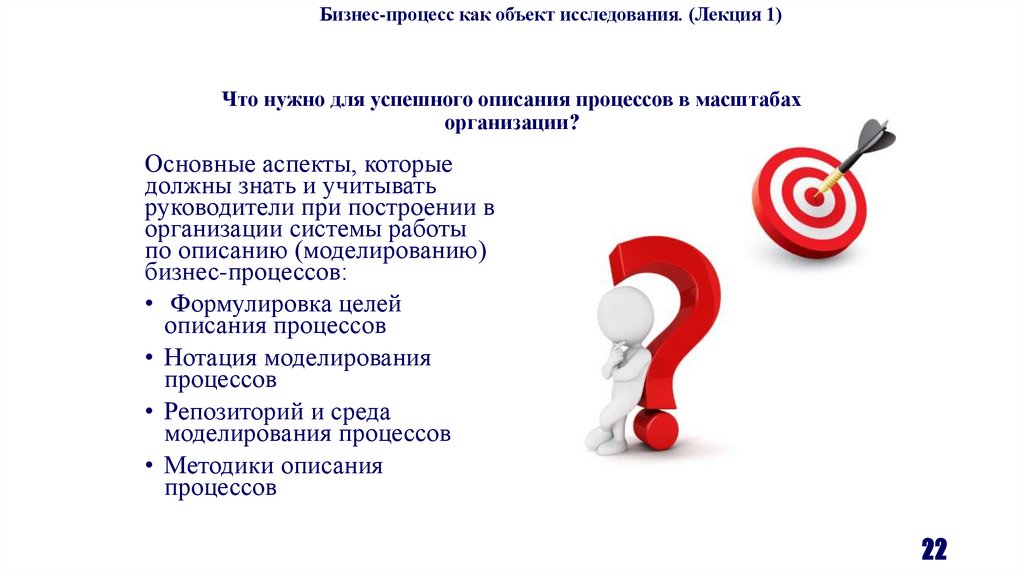 Бизнес-процесс как объект исследования. (Лекция 1)

Что нужно для успешного описания процессов в масштабах организации?

Основные аспекты, которые должны знать и учитывать руководители при построении в организации системы работы по описанию (моделированию) бизнес-процессов:

• Формулировка целей описания процессов
• Нотация моделирования процессов
• Репозиторий и среда моделирования процессов
• Методики описания процессов

22